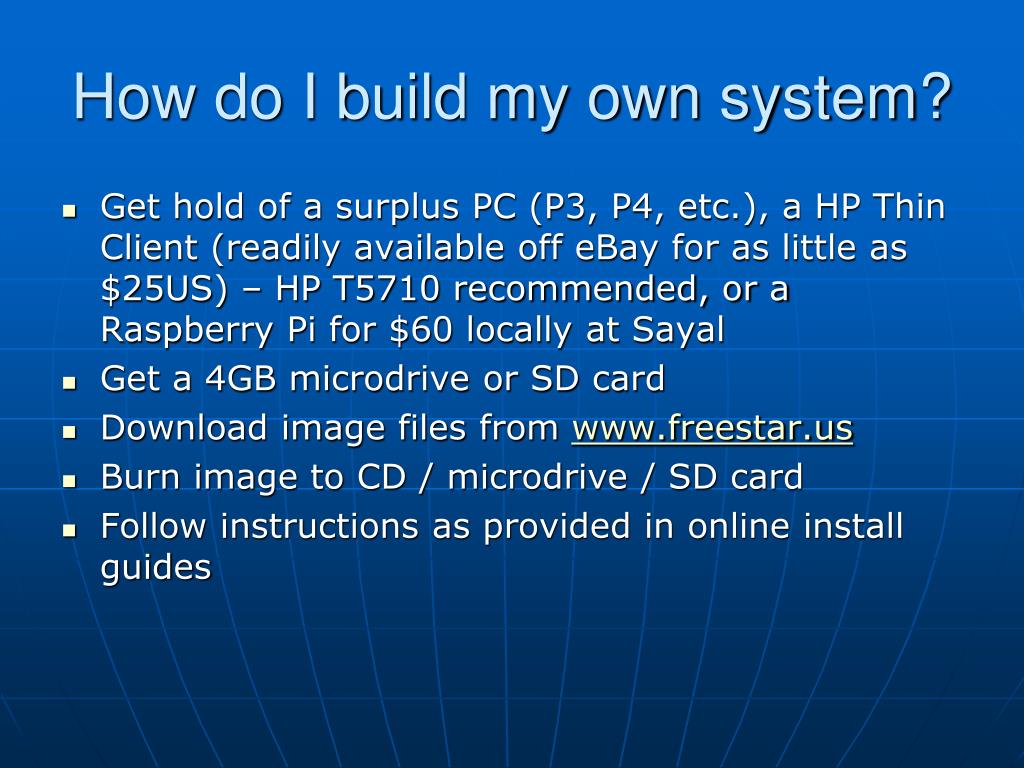 How do I build my own system?

- Get hold of a surplus PC (P3, P4, etc.), a HP Thin Client (readily available off eBay for as little as \$25US) – HP T5710 recommended, or a Raspberry Pi for \$60 locally at Sayal
- Get a 4GB microdrive or SD card
- Download image files from www.freestar.us
- Burn image to CD / microdrive / SD card
- Follow instructions as provided in online install guides